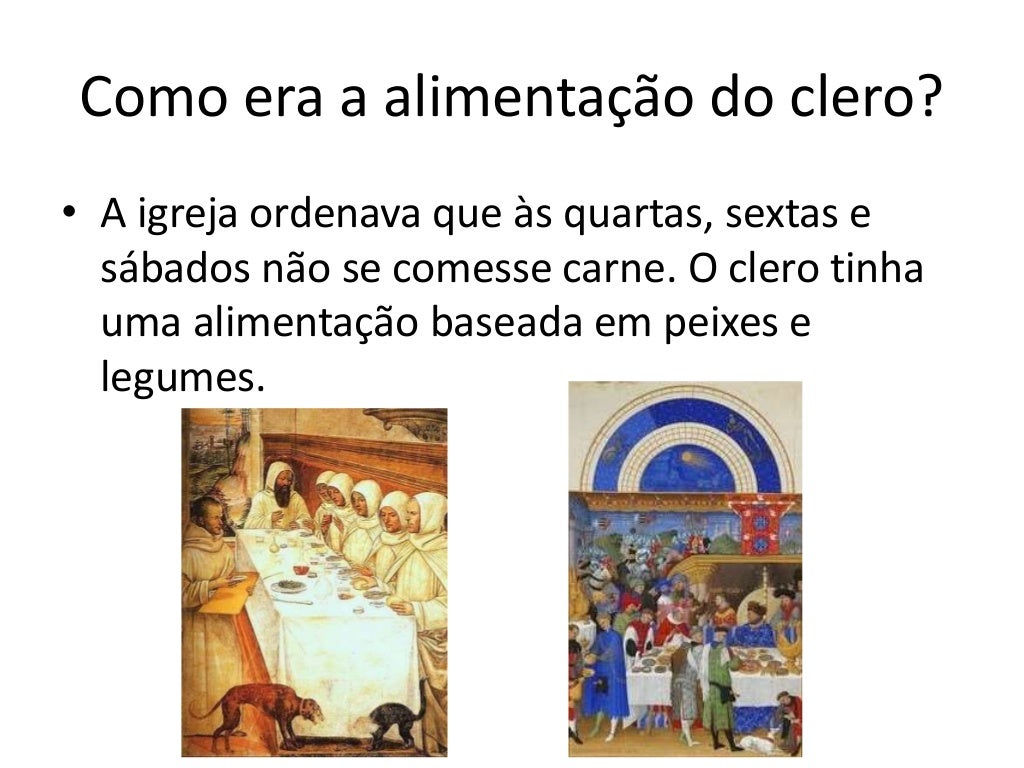 Como era a alimentação do clero?

• A igreja ordenava que às quartas, sextas e sábados não se comesse carne. O clero tinha uma alimentação baseada em peixes e legumes.